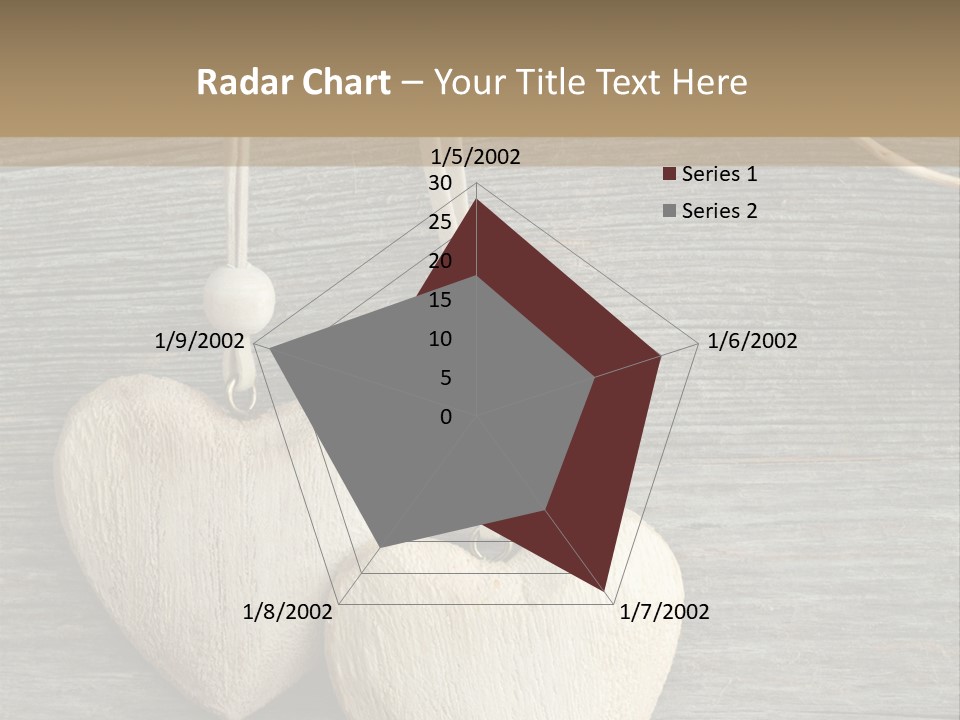 Radar Chart – Your Title Text Here

1/5/2002
30
25
20
15
10
5
0
1/6/2002
1/7/2002
1/8/2002
1/9/2002

Series 1
Series 2